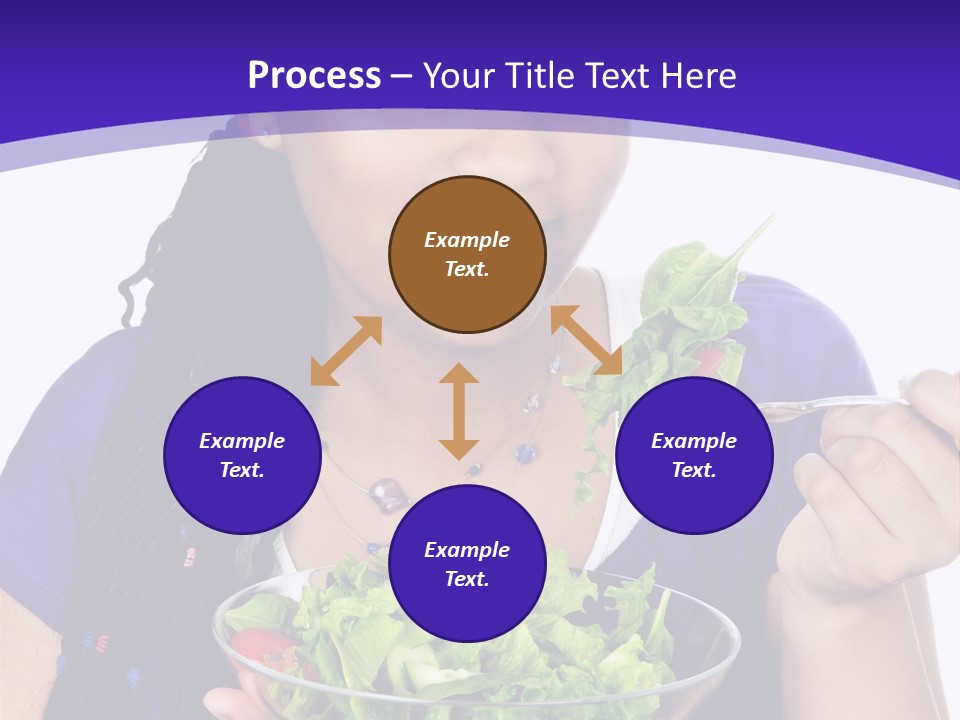 Process – Your Title Text Here

Example Text.

Example Text.

Example Text.

Example Text.